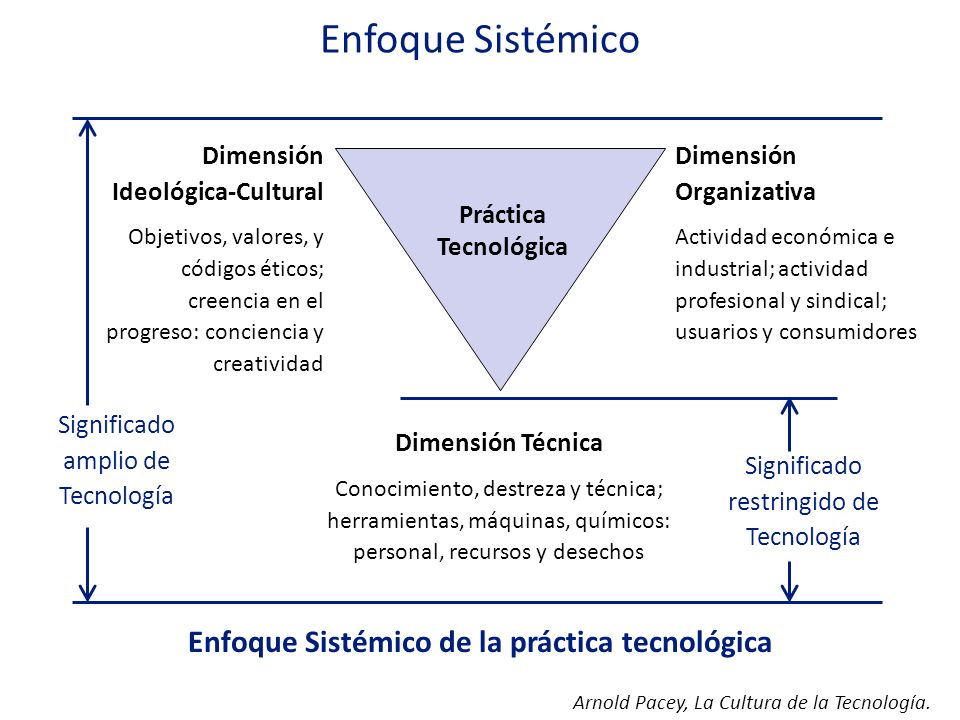 Enfoque Sistémico

Dimensión Ideológica-Cultural

Objetivos, valores, y códigos éticos; creencia en el progreso: conciencia y creatividad

Práctica Tecnológica

Dimensión Organizativa

Actividad económica e industrial; actividad profesional y sindical; usuarios y consumidores

Significado amplio de Tecnología

Dimensión Técnica

Conocimiento, destreza y técnica; herramientas, máquinas, químicos: personal, recursos y desechos

Significado restringido de Tecnología

Enfoque Sistémico de la práctica tecnológica

Arnold Pacey, La Cultura de la Tecnología.